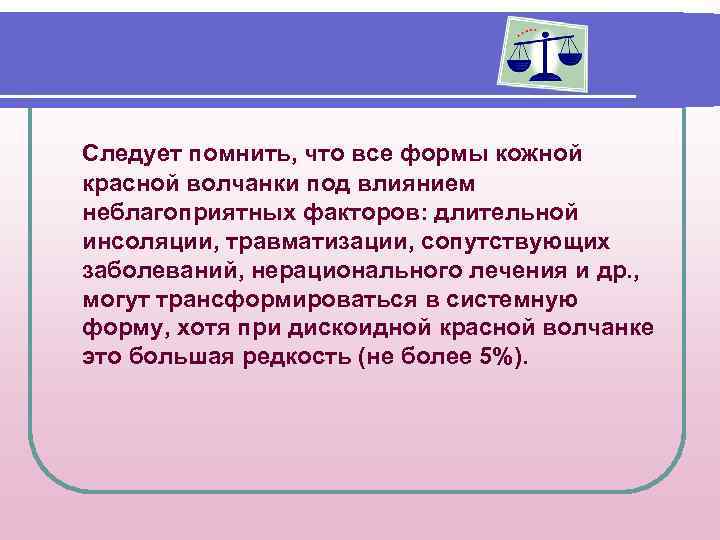 Следует помнить, что все формы кожной красной волчанки под влиянием неблагоприятных факторов: длительной инсоляции, травматизации, сопутствующих заболеваний, нерационального лечения и др., могут трансформироваться в системную форму, хотя при дискоидной красной волчанке это большая редкость (не более 5%).